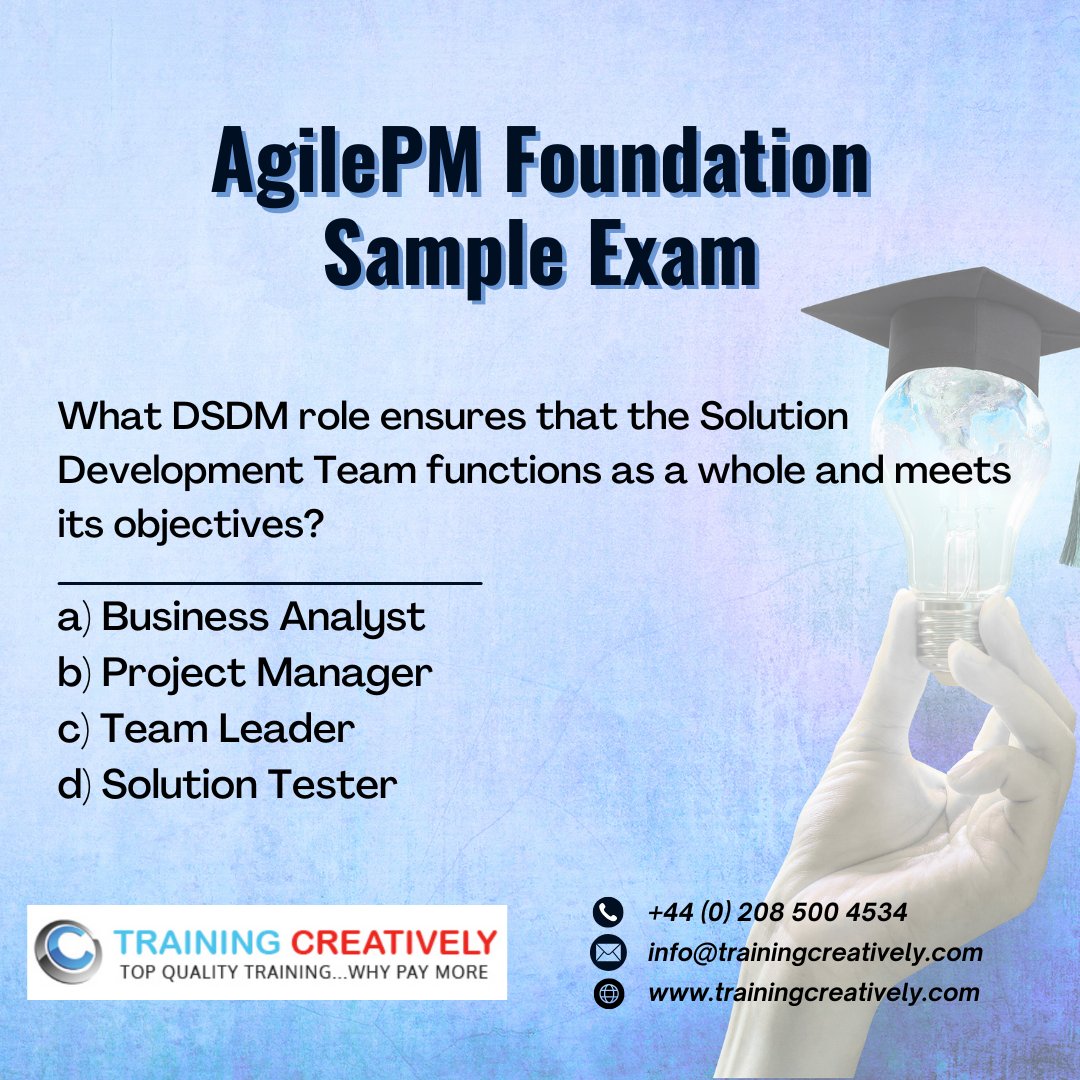 AgilePM Foundation Sample Exam

What DSDM role ensures that the Solution Development Team functions as a whole and meets its objectives?

a) Business Analyst
b) Project Manager
c) Team Leader
d) Solution Tester

TRAINING CREATIVELY
TOP QUALITY TRAINING...WHY PAY MORE

+44 (0) 208 500 4534
info@trainingcreatively.com
www.trainingcreatively.com